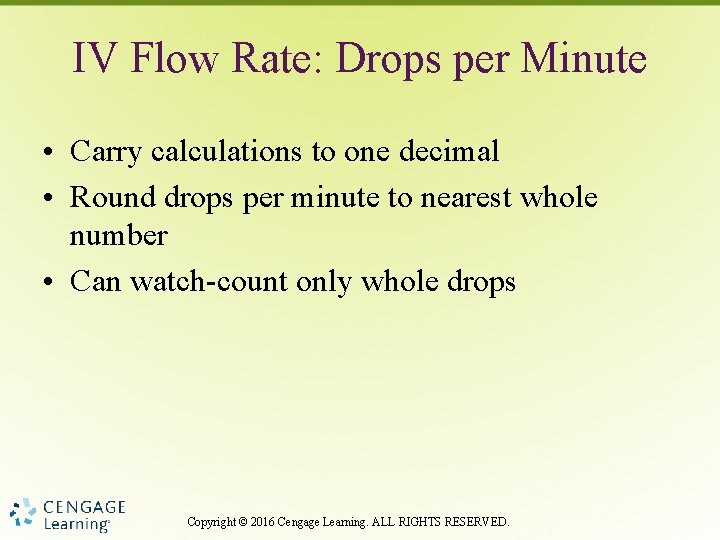 IV Flow Rate: Drops per Minute

• Carry calculations to one decimal
• Round drops per minute to nearest whole number
• Can watch-count only whole drops

CENGAGE Learning®

Copyright © 2016 Cengage Learning. ALL RIGHTS RESERVED.